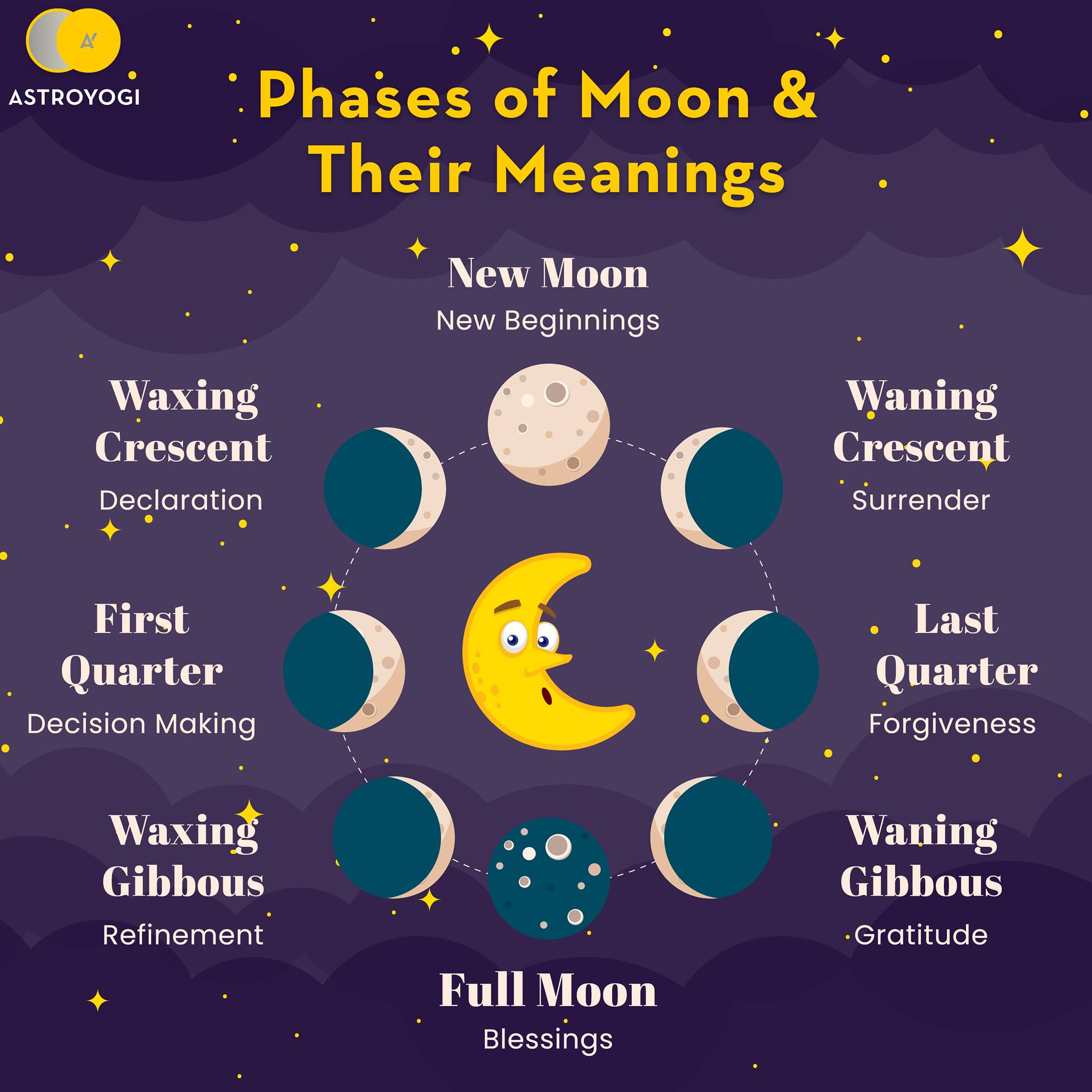 A
ASTROYOGI

Phases of Moon & Their Meanings

New Moon
New Beginnings

Waxing Crescent
Declaration

Waning Crescent
Surrender

First Quarter
Decision Making

Last Quarter
Forgiveness

Waxing Gibbous
Refinement

Waning Gibbous
Gratitude

Full Moon
Blessings